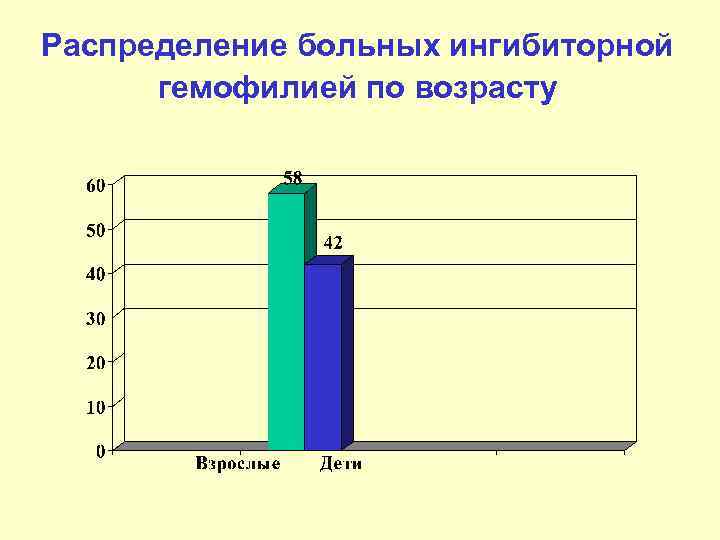 Распределение больных ингибиторной гемофилией по возрасту

60
50
40
30
20
10
0

58
42

Взрослые
Дети